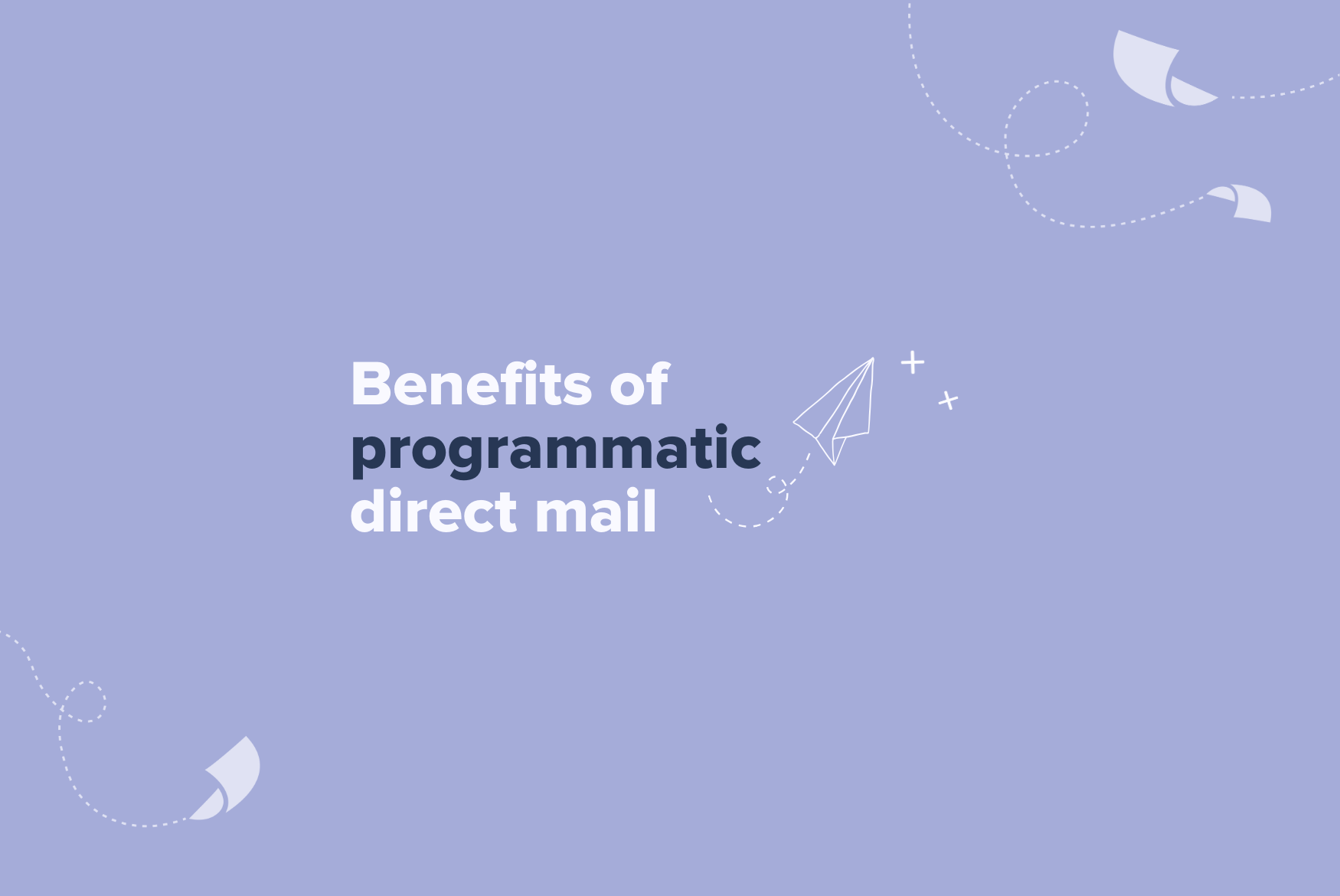 Benefits of programmatic direct mail